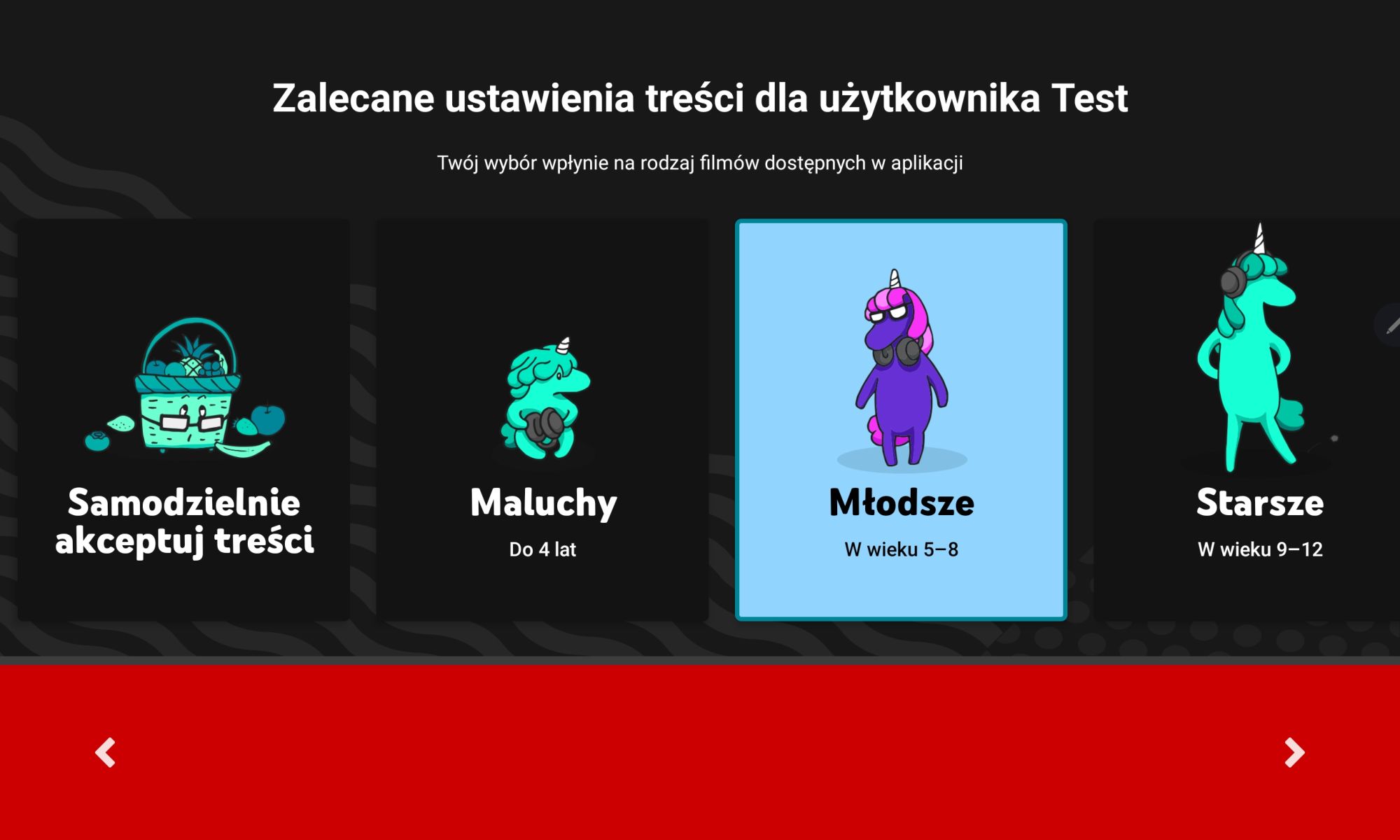 Zalecane ustawienia treści dla użytkownika Test

Twój wybór wpłynie na rodzaj filmów dostępnych w aplikacji

Samodzielnie akceptuj treści

Maluchy
Do 4 lat

Młodsze
W wieku 5–8

Starsze
W wieku 9–12